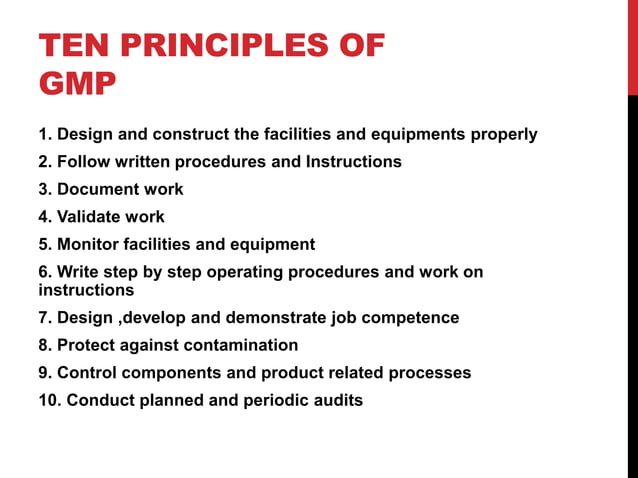 TEN PRINCIPLES OF GMP

1. Design and construct the facilities and equipments properly
2. Follow written procedures and Instructions
3. Document work
4. Validate work
5. Monitor facilities and equipment
6. Write step by step operating procedures and work on instructions
7. Design ,develop and demonstrate job competence
8. Protect against contamination
9. Control components and product related processes
10. Conduct planned and periodic audits